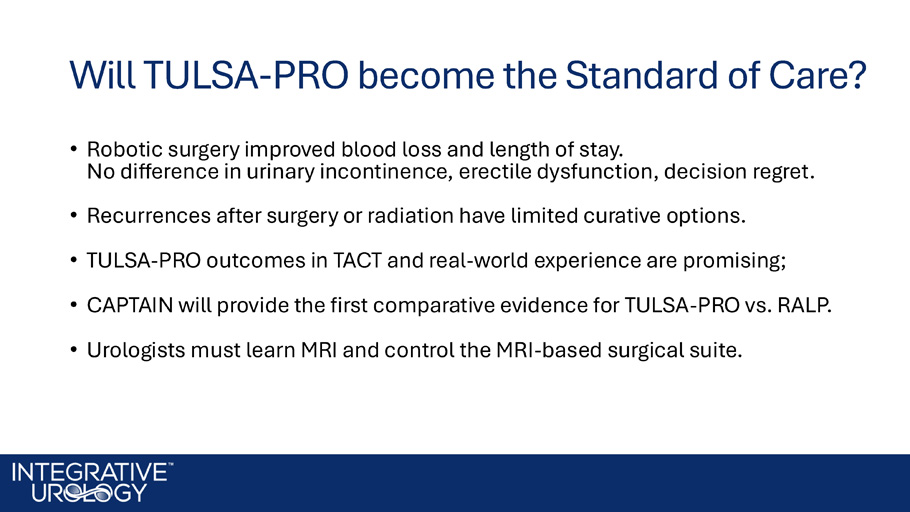 Will TULSA-PRO become the Standard of Care?

• Robotic surgery improved blood loss and length of stay. No difference in urinary incontinence, erectile dysfunction, decision regret.

• Recurrences after surgery or radiation have limited curative options.

• TULSA-PRO outcomes in TACT and real-world experience are promising;

• CAPTAIN will provide the first comparative evidence for TULSA-PRO vs. RALP.

• Urologists must learn MRI and control the MRI-based surgical suite.

INTEGRATIVE™ UROLOGY